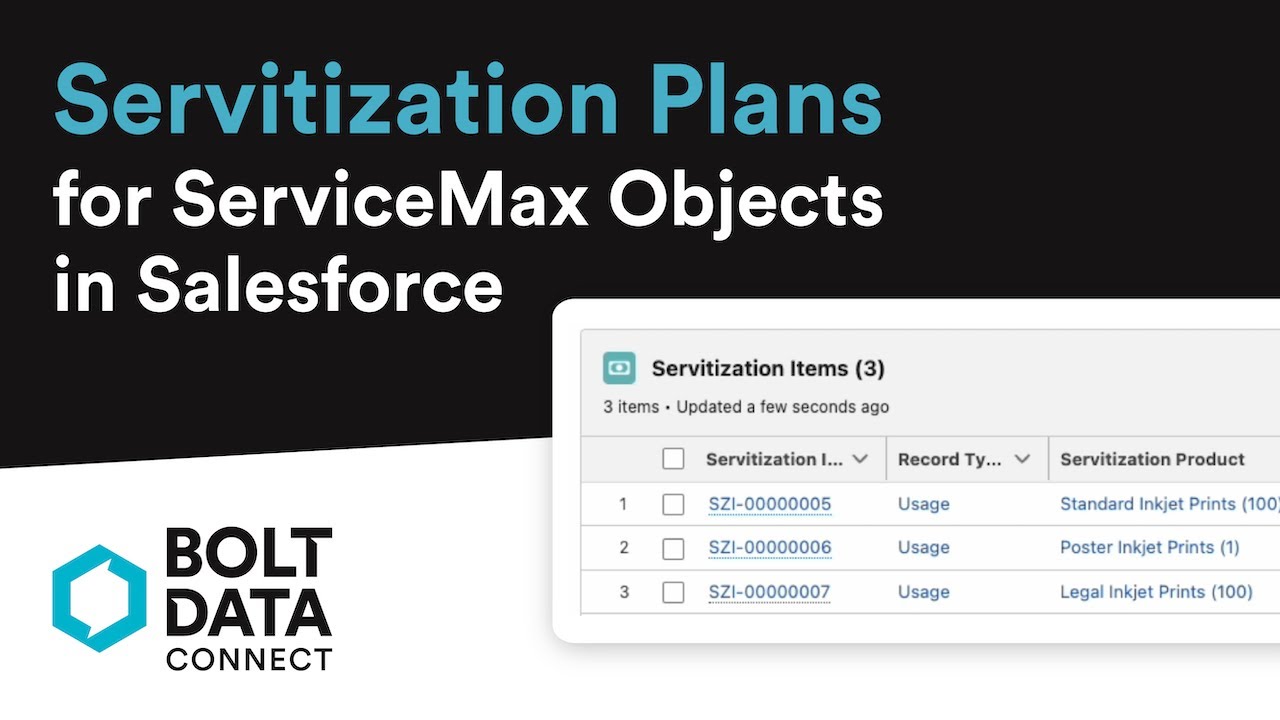 Servitization Plans
for ServiceMax Objects in Salesforce

Servitization Items (3)
3 items • Updated a few seconds ago

| | | Servitization I... | Record Ty... | Servitization Product |
|---|---|---|---|---|
| 1 | | SZI-00000005 | Usage | Standard Inkjet Prints (100) |
| 2 | | SZI-00000006 | Usage | Poster Inkjet Prints (1) |
| 3 | | SZI-00000007 | Usage | Legal Inkjet Prints (100) |

BOLT DATA CONNECT